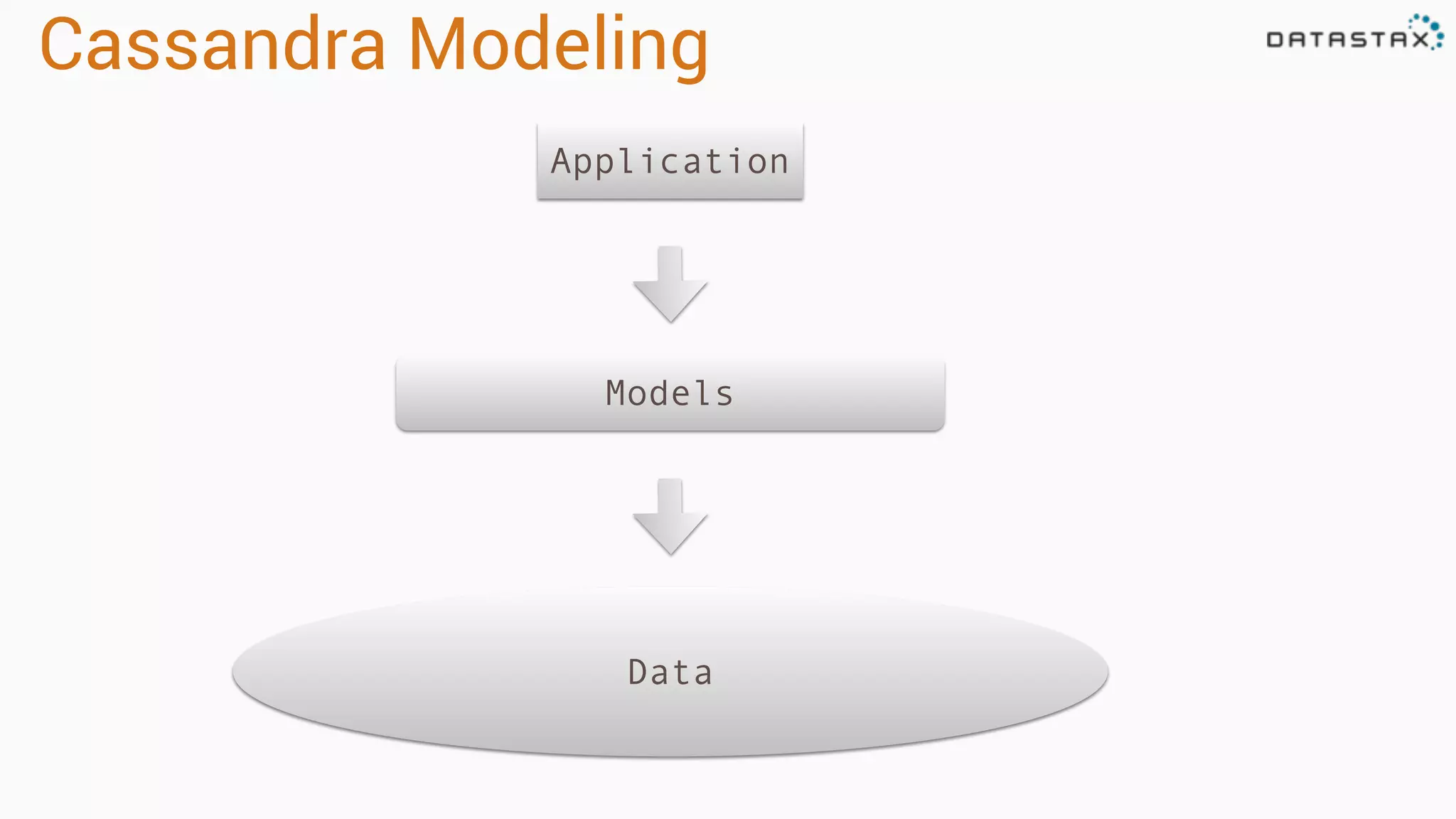 Cassandra Modeling

DATASTAX

Application

Models

Data